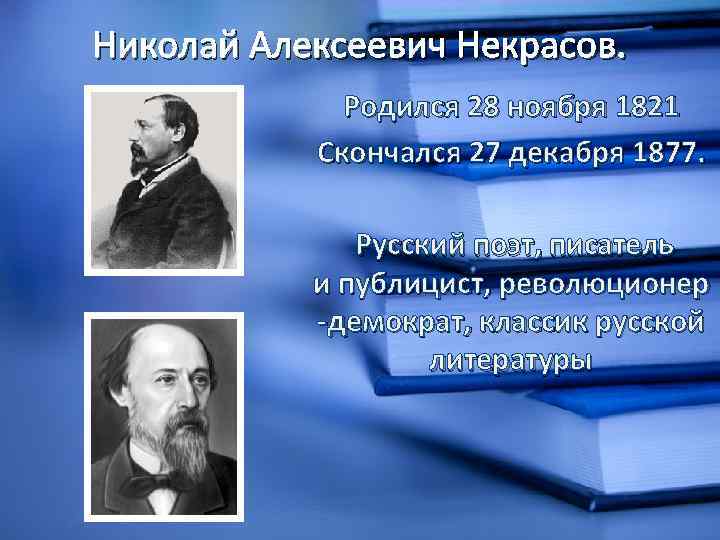 Николай Алексеевич Некрасов.

Родился 28 ноября 1821

Скончался 27 декабря 1877.

Русский поэт, писатель и публицист, революционер -демократ, классик русской литературы